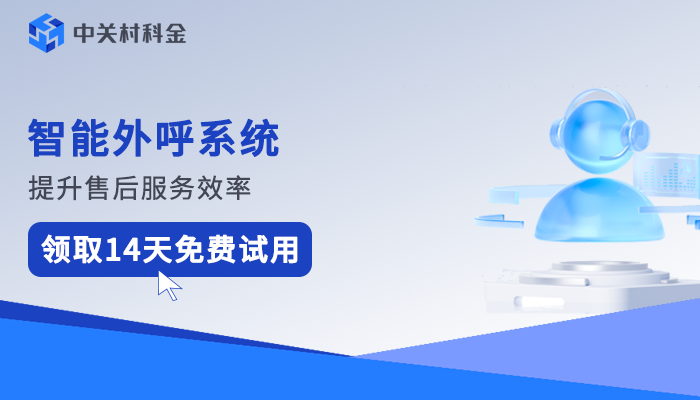 中关村科金

智能外呼系统

提升售后服务效率

领取14天免费试用